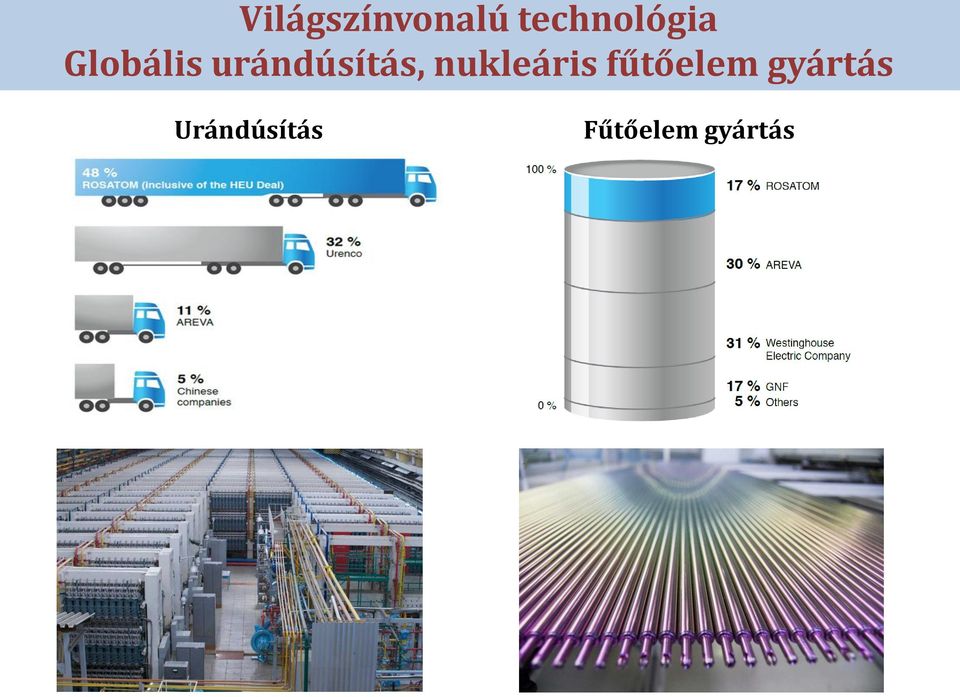 Világszínvonalú technológia
Globális urándúsítás, nukleáris fűtőelem gyártás

Urándúsítás

48 %
ROSATOM (inclusive of the HEU Deal)

32 %
Urenco

11 %
AREVA

5 %
Chinese companies

Fűtőelem gyártás

100 %
0 %

17 % ROSATOM

30 % AREVA

31 % Westinghouse Electric Company

17 % GNF

5 % Others